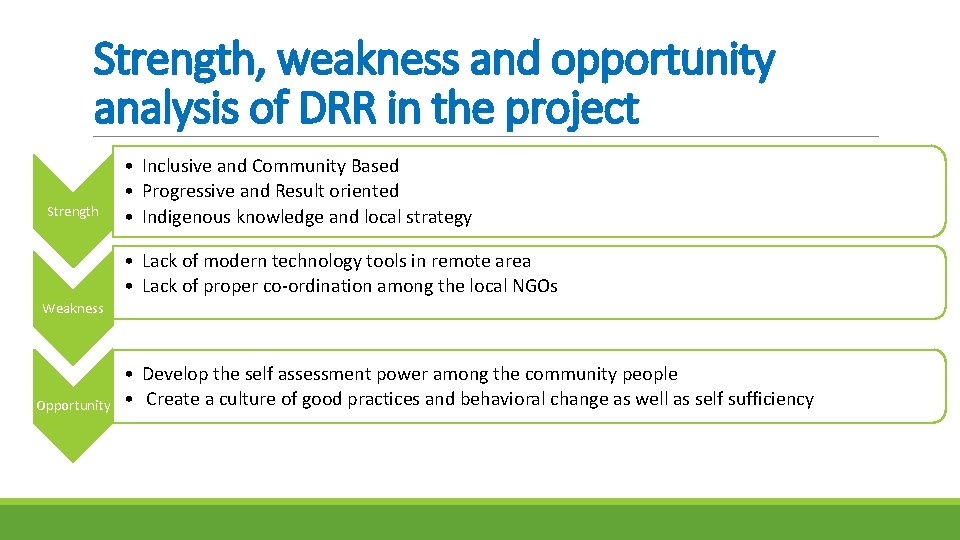 Strength, weakness and opportunity analysis of DRR in the project

Strength

• Inclusive and Community Based
• Progressive and Result oriented
• Indigenous knowledge and local strategy

Weakness

• Lack of modern technology tools in remote area
• Lack of proper co-ordination among the local NGOs

Opportunity

• Develop the self assessment power among the community people
• Create a culture of good practices and behavioral change as well as self sufficiency